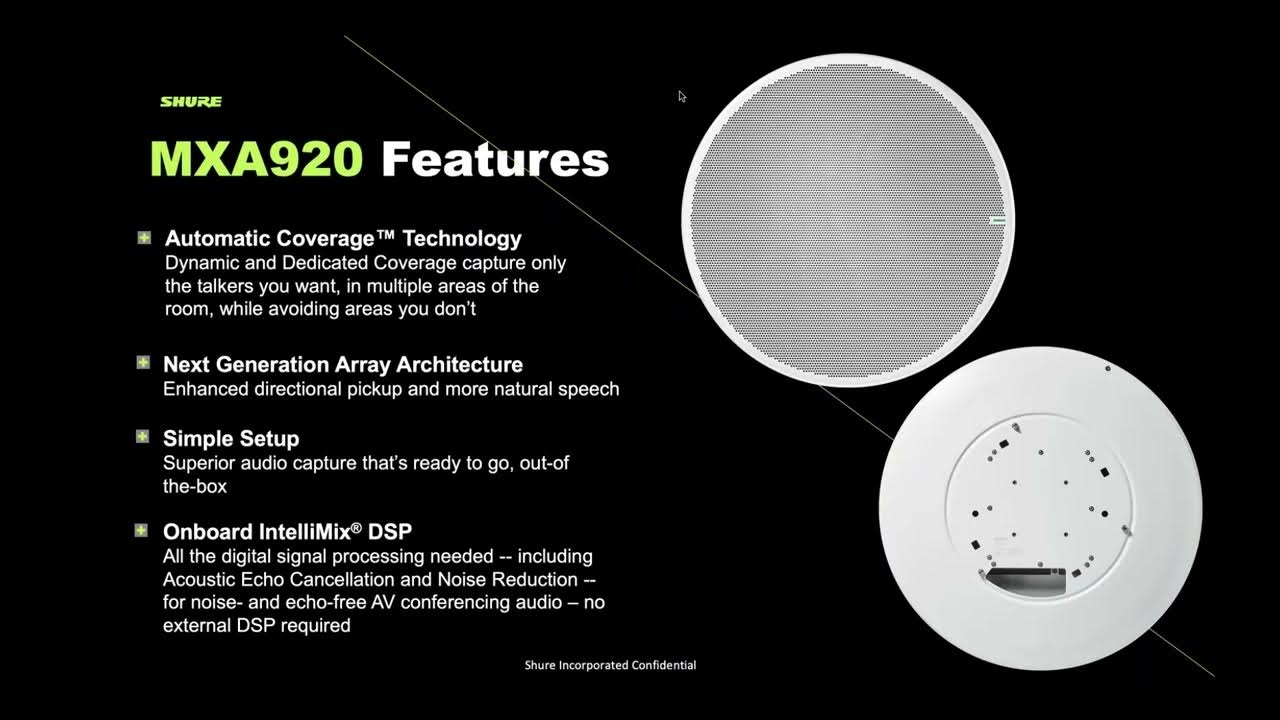 SHURE

MXA920 Features

Automatic Coverage™ Technology
Dynamic and Dedicated Coverage capture only the talkers you want, in multiple areas of the room, while avoiding areas you don't

Next Generation Array Architecture
Enhanced directional pickup and more natural speech

Simple Setup
Superior audio capture that's ready to go, out-of the-box

Onboard IntelliMix® DSP
All the digital signal processing needed -- including Acoustic Echo Cancellation and Noise Reduction -- for noise- and echo-free AV conferencing audio – no external DSP required

Shure Incorporated Confidential